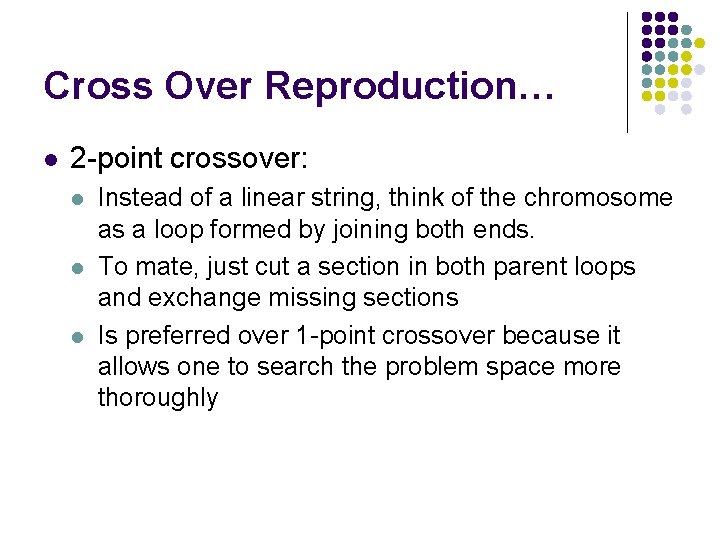 Cross Over Reproduction…

2-point crossover:

Instead of a linear string, think of the chromosome as a loop formed by joining both ends.

To mate, just cut a section in both parent loops and exchange missing sections

Is preferred over 1-point crossover because it allows one to search the problem space more thoroughly